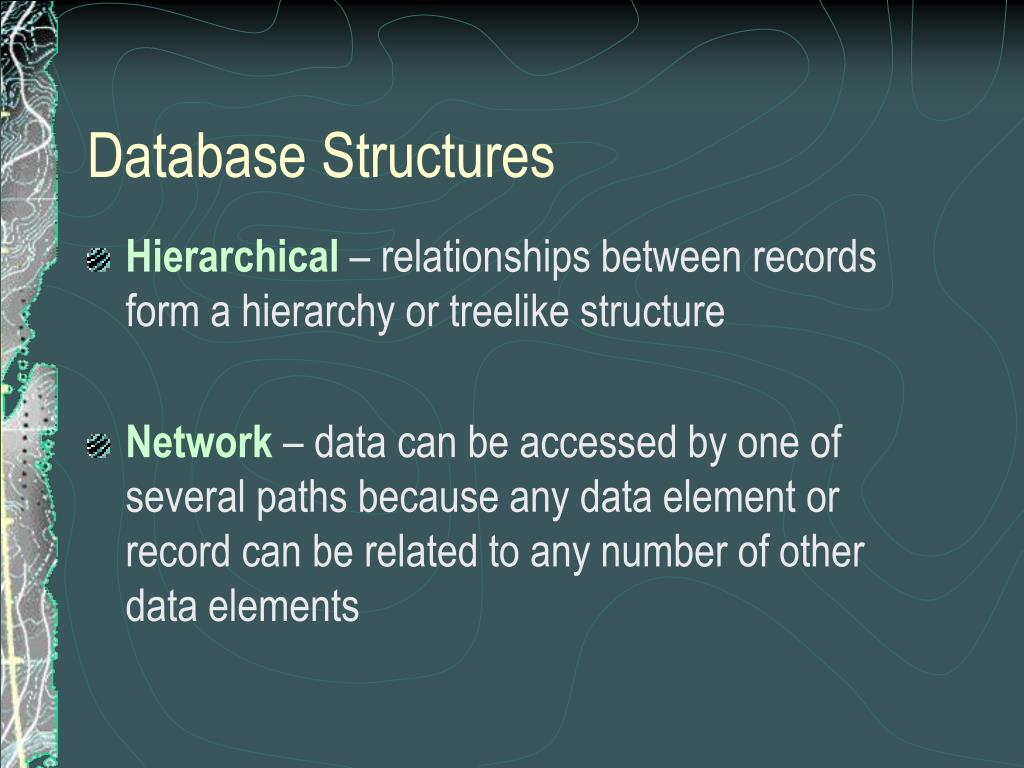 Database Structures

Hierarchical – relationships between records form a hierarchy or treelike structure

Network – data can be accessed by one of several paths because any data element or record can be related to any number of other data elements